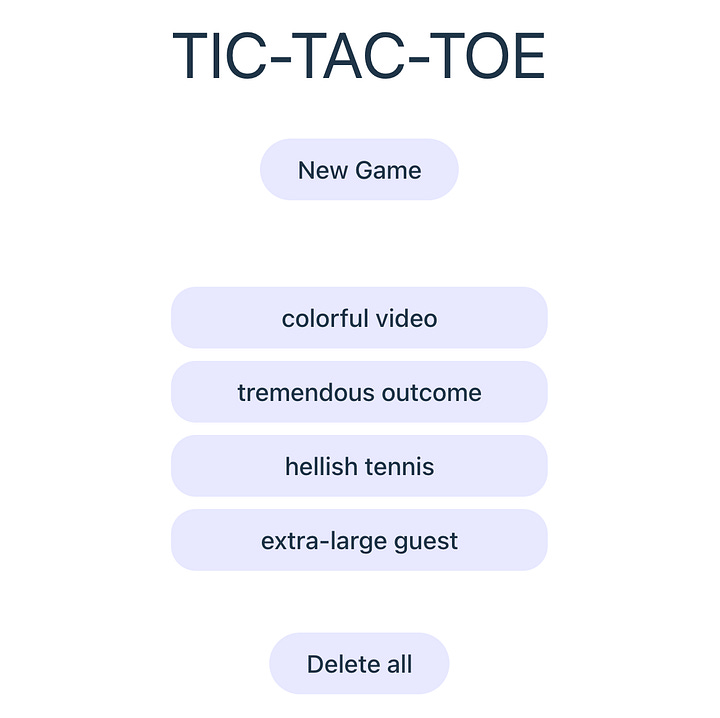 TIC-TAC-TOE

New Game

colorful video

tremendous outcome

hellish tennis

extra-large guest

Delete all